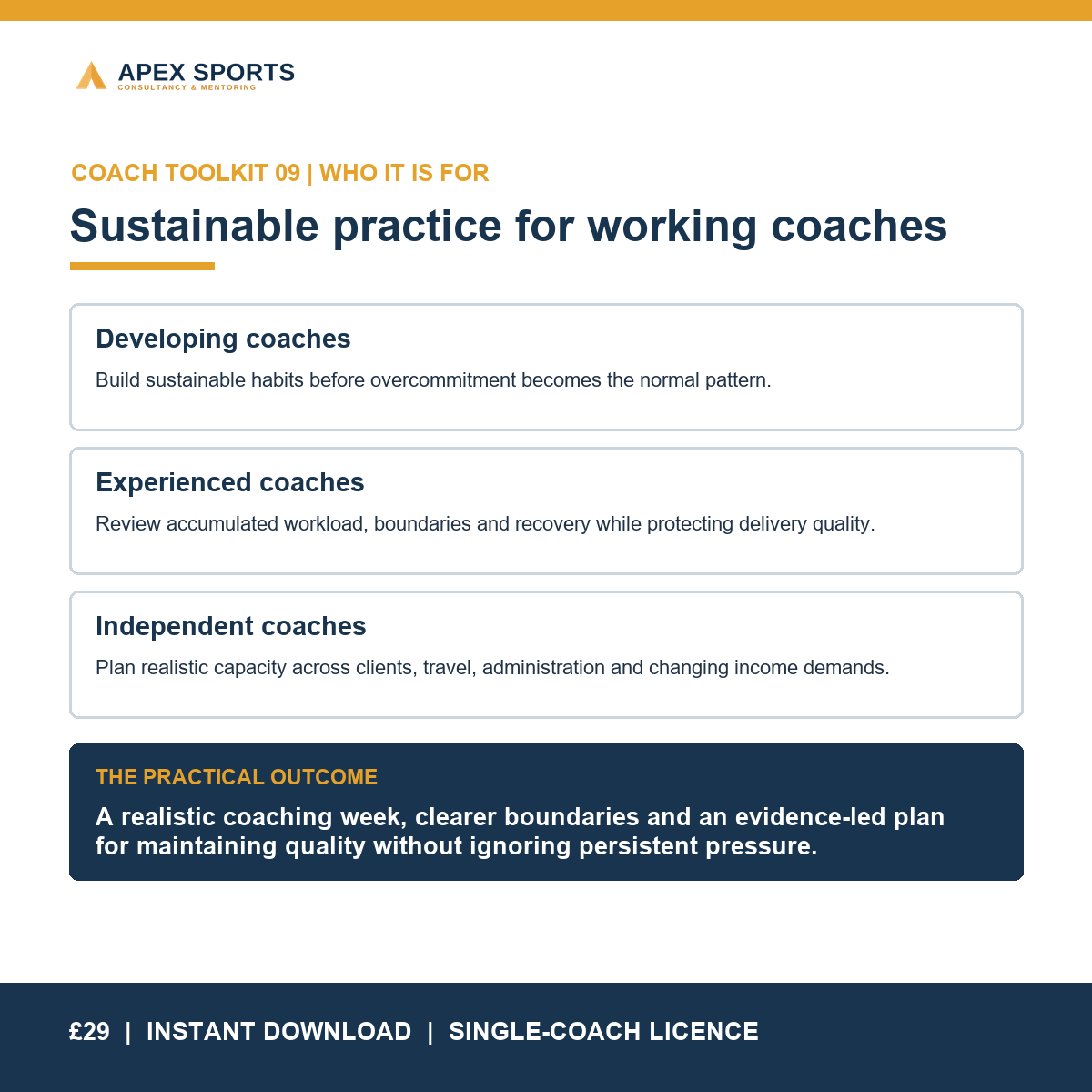 APEX SPORTS
CONSULTANCY & MENTORING

COACH TOOLKIT 09 | WHO IT IS FOR

Sustainable practice for working coaches

Developing coaches

Build sustainable habits before overcommitment becomes the normal pattern.

Experienced coaches

Review accumulated workload, boundaries and recovery while protecting delivery quality.

Independent coaches

Plan realistic capacity across clients, travel, administration and changing income demands.

THE PRACTICAL OUTCOME

A realistic coaching week, clearer boundaries and an evidence-led plan for maintaining quality without ignoring persistent pressure.

£29 | INSTANT DOWNLOAD | SINGLE-COACH LICENCE